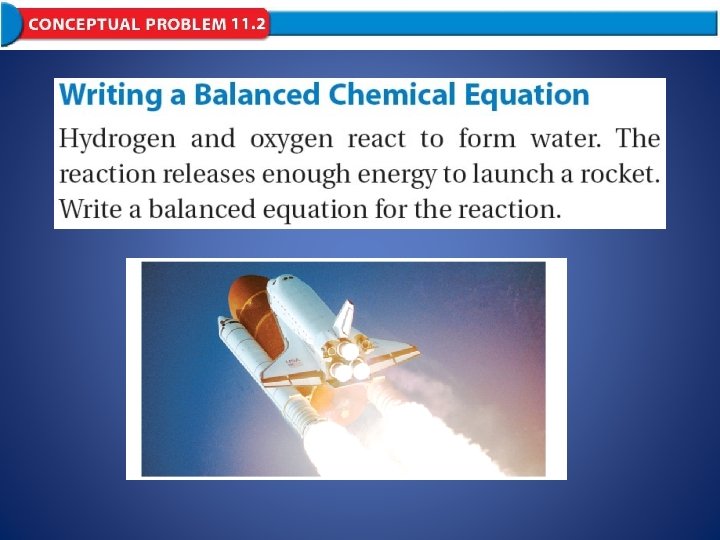 CONCEPTUAL PROBLEM 11.2

Writing a Balanced Chemical Equation

Hydrogen and oxygen react to form water. The reaction releases enough energy to launch a rocket. Write a balanced equation for the reaction.